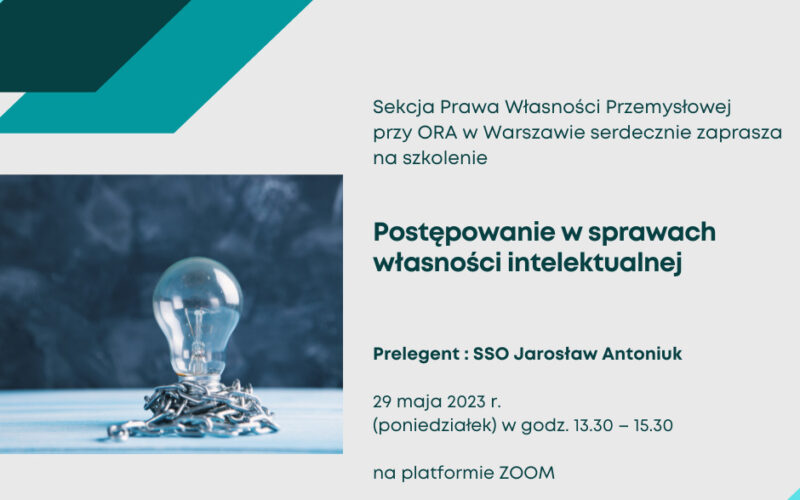 Sekcja Prawa Własności Przemysłowej przy ORA w Warszawie serdecznie zaprasza na szkolenie

Postępowanie w sprawach własności intelektualnej

Prelegent : SSO Jarosław Antoniuk

29 maja 2023 r.
(poniedziałek) w godz. 13.30 – 15.30

na platformie ZOOM